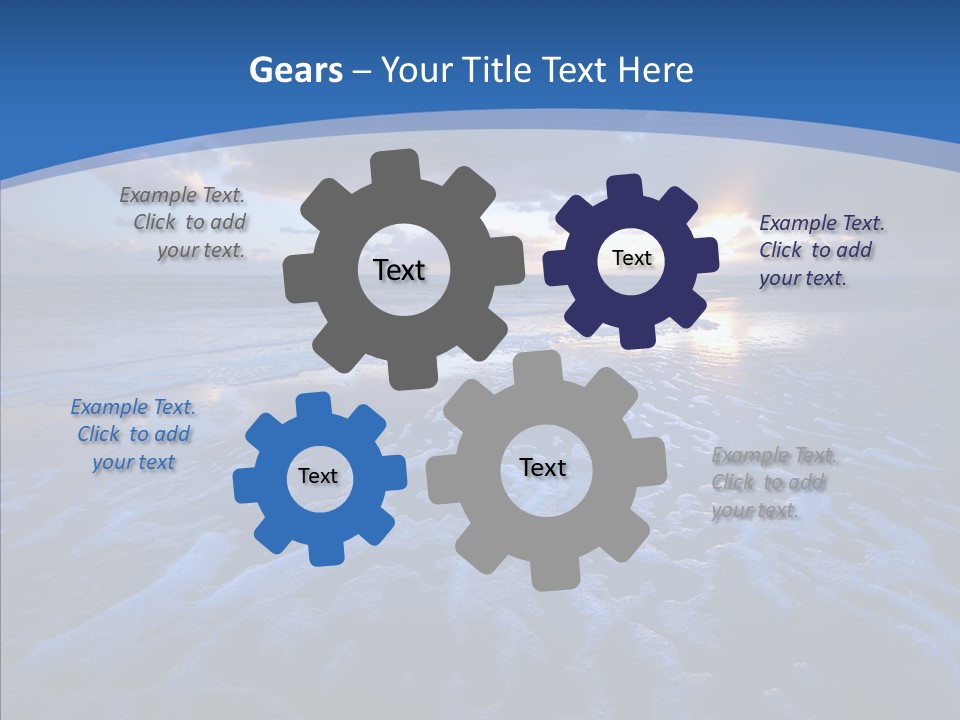 Gears – Your Title Text Here

Example Text. Click to add your text.

Text

Text

Example Text. Click to add your text.

Example Text. Click to add your text

Text

Text

Example Text. Click to add your text.